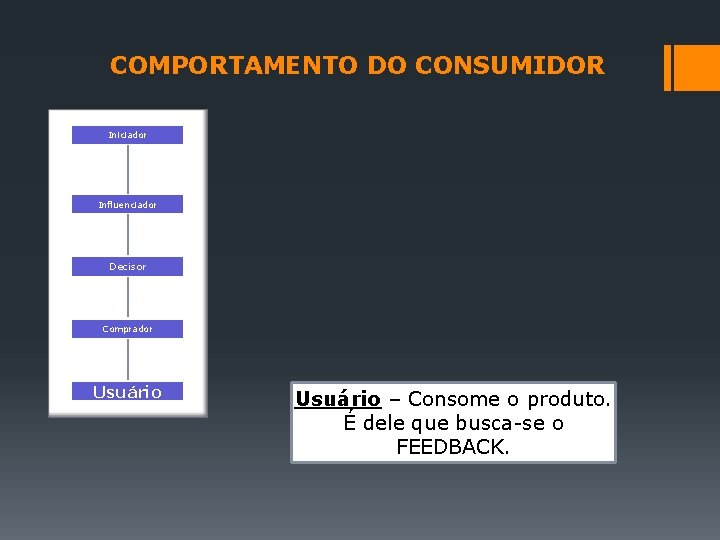 COMPORTAMENTO DO CONSUMIDOR

Iniciador

Influenciador

Decisor

Comprador

Usuário

Usuário – Consome o produto. É dele que busca-se o FEEDBACK.